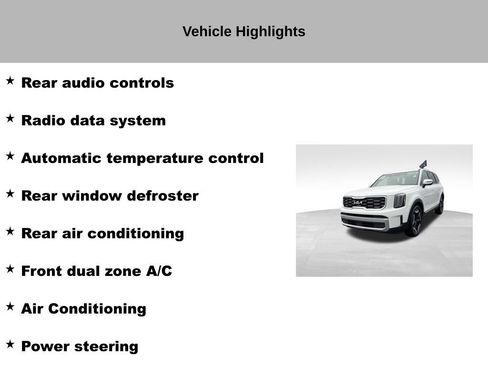 Vehicle Highlights

★ Rear audio controls

★ Radio data system

★ Automatic temperature control

★ Rear window defroster

★ Rear air conditioning

★ Front dual zone A/C

★ Air Conditioning

★ Power steering